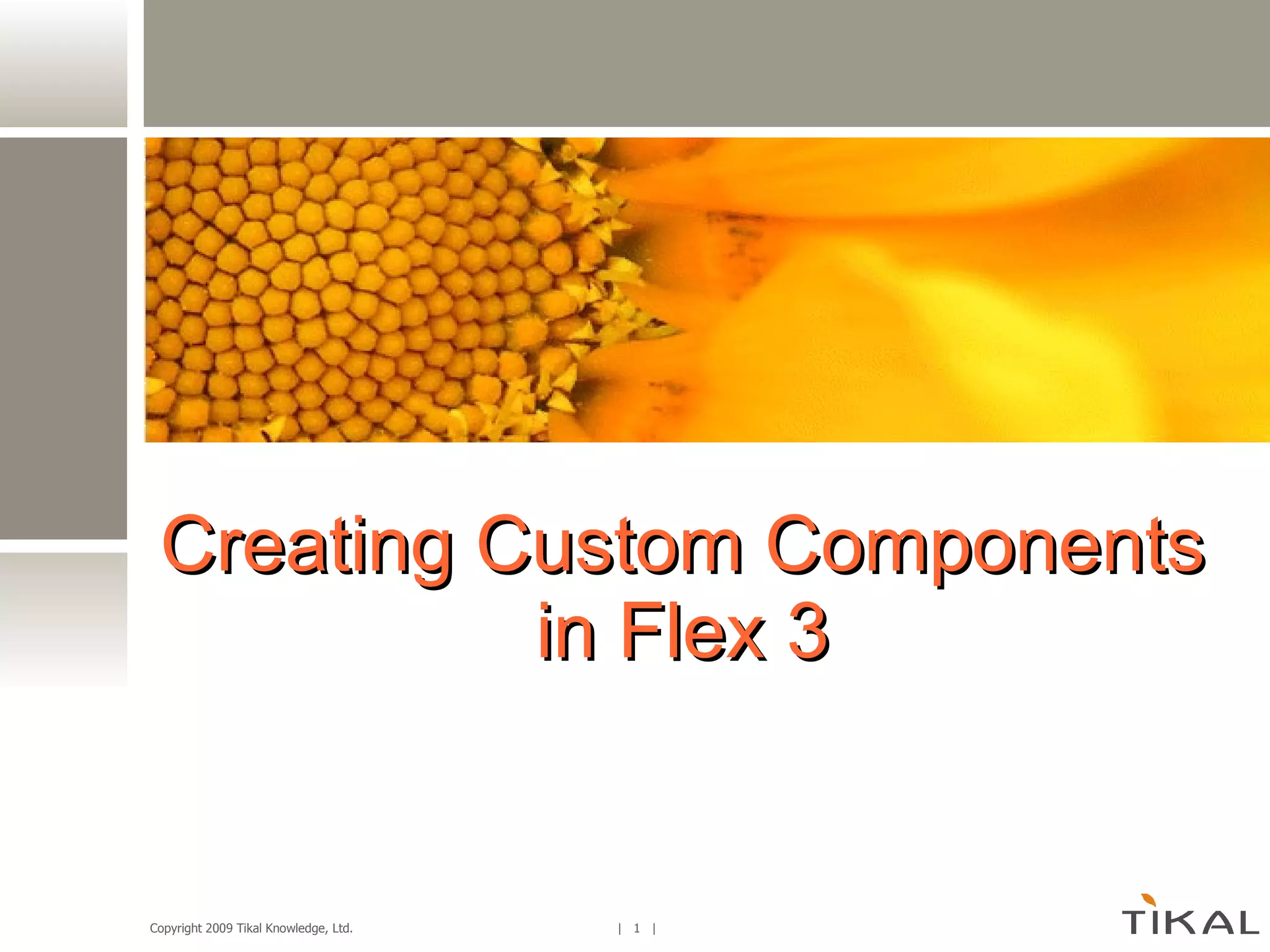 Creating Custom Components in Flex 3

Copyright 2009 Tikal Knowledge, Ltd.

| 1 |

TIKAL